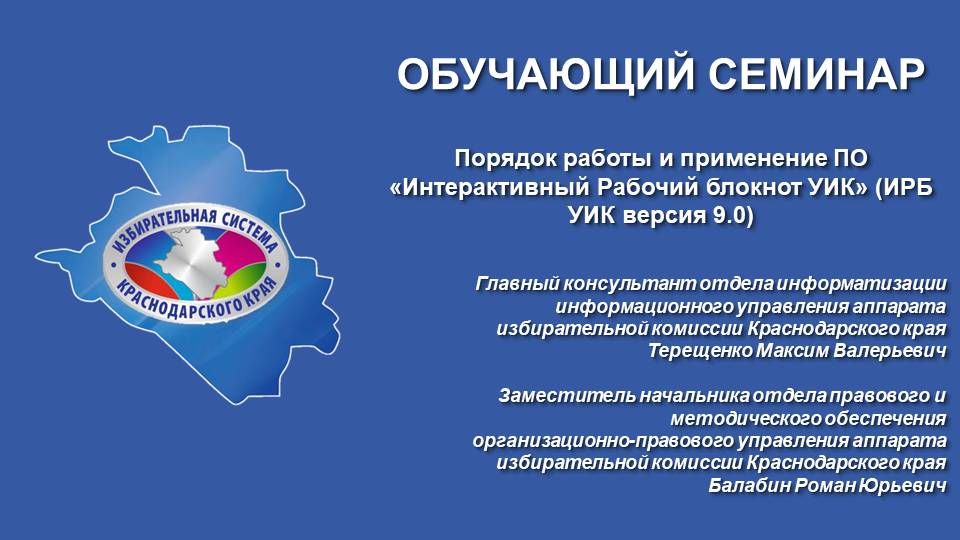 ИЗБИРАТЕЛЬНАЯ СИСТЕМА
КРАСНОДАРСКОГО КРАЯ

ОБУЧАЮЩИЙ СЕМИНАР

Порядок работы и применение ПО «Интерактивный Рабочий блокнот УИК» (ИРБ УИК версия 9.0)

Главный консультант отдела информатизации информационного управления аппарата избирательной комиссии Краснодарского края
Терещенко Максим Валерьевич

Заместитель начальника отдела правового и методического обеспечения организационно-правового управления аппарата избирательной комиссии Краснодарского края
Балабин Роман Юрьевич